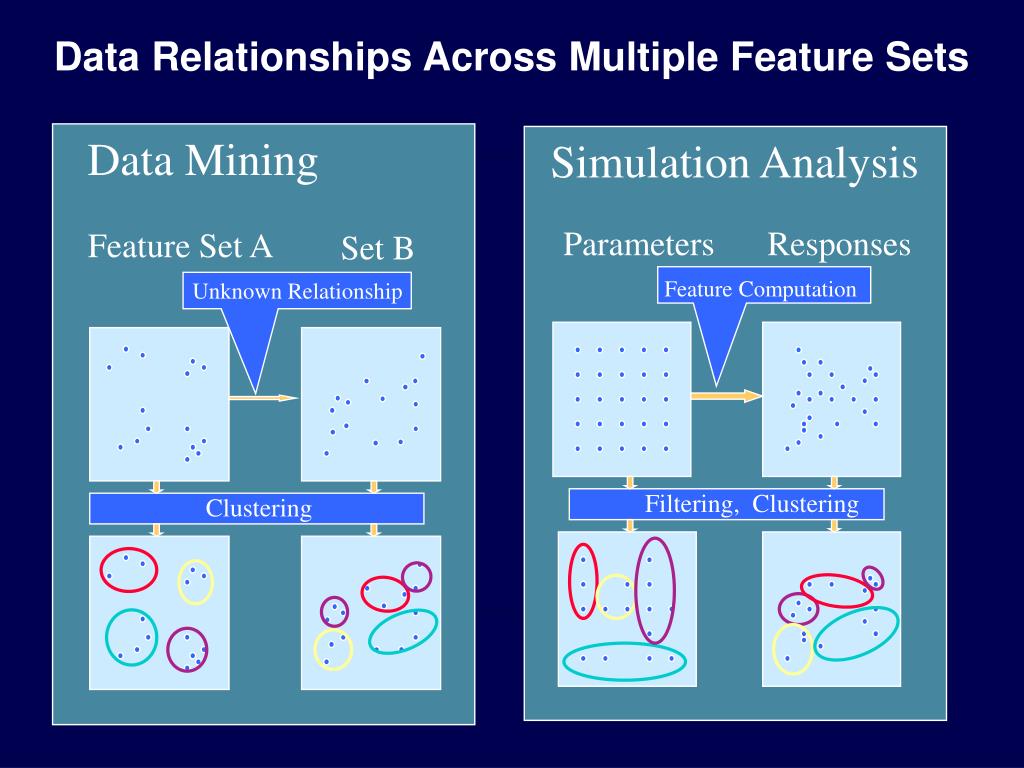 Data Relationships Across Multiple Feature Sets

Data Mining

Feature Set A

Set B

Unknown Relationship

Clustering

Simulation Analysis

Parameters

Responses

Feature Computation

Filtering, Clustering